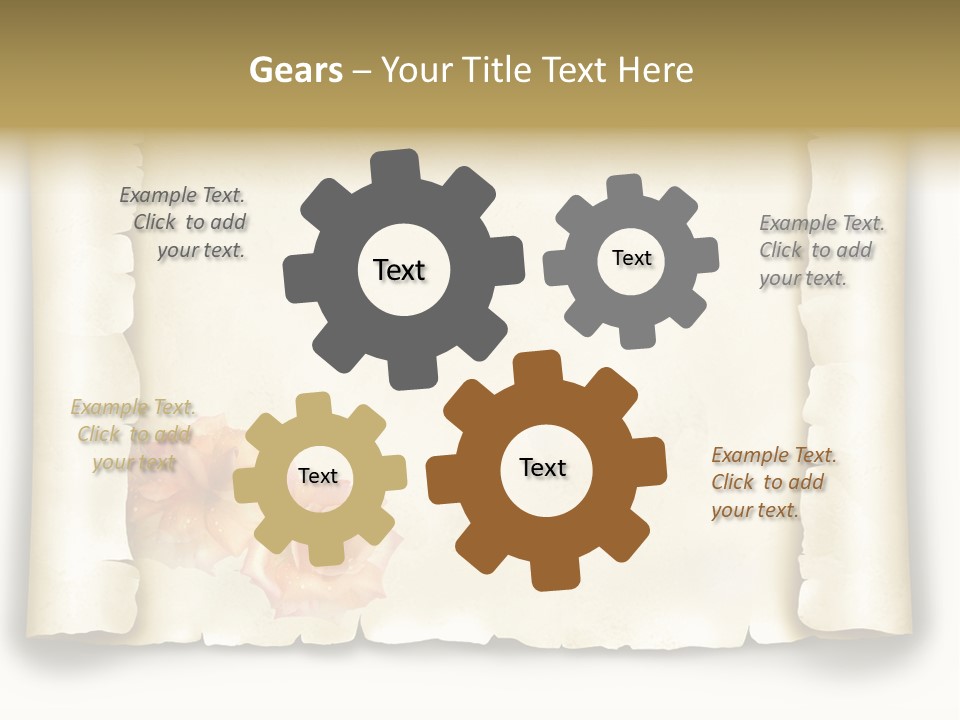 Gears – Your Title Text Here

Example Text. Click to add your text.

Text

Text

Example Text. Click to add your text.

Example Text. Click to add your text

Text

Text

Example Text. Click to add your text.